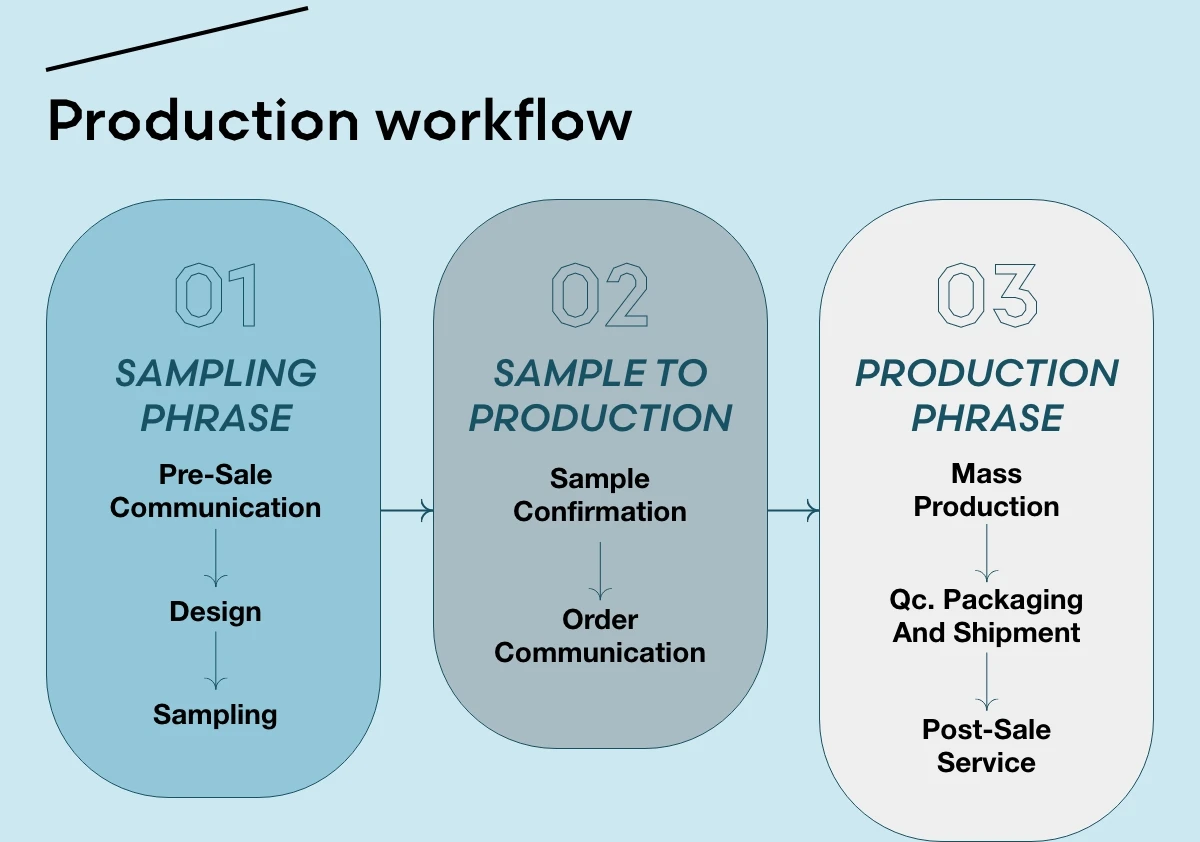 Production workflow

01
SAMPLING PHRASE
Pre-Sale Communication
Design
Sampling

02
SAMPLE TO PRODUCTION
Sample Confirmation
Order Communication

03
PRODUCTION PHRASE
Mass Production
Qc. Packaging And Shipment
Post-Sale Service